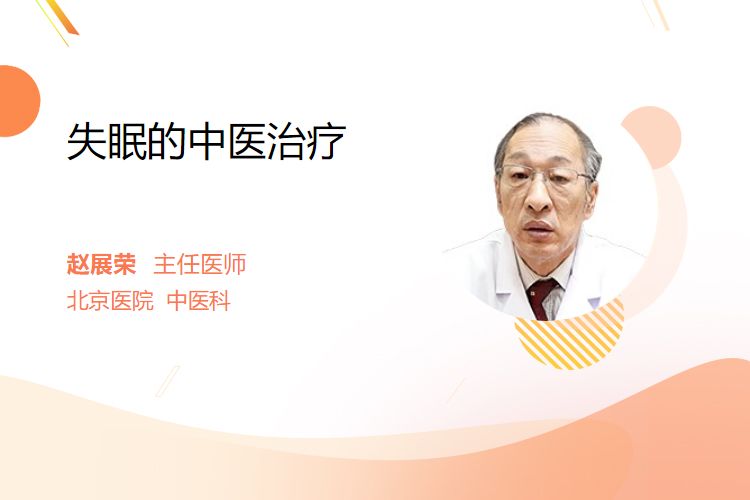 失眠的中医治疗

赵展荣 主任医师
北京医院 中医科